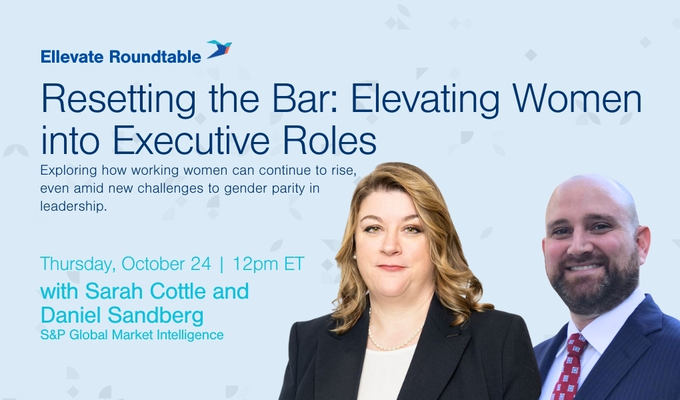 Ellevate Roundtable

Resetting the Bar: Elevating Women into Executive Roles

Exploring how working women can continue to rise, even amid new challenges to gender parity in leadership.

Thursday, October 24 | 12pm ET

with Sarah Cottle and Daniel Sandberg

S&P Global Market Intelligence